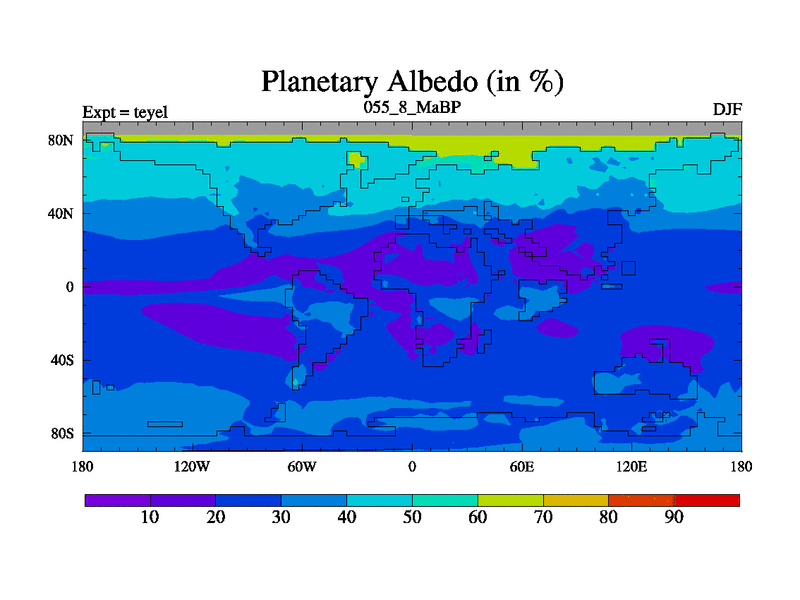 Planetary Albedo (in %)

Expt = teyel

055_8_MaBP

DJF

80N
40N
0
40S
80S

180 120W 60W 0 60E 120E 180

10 20 30 40 50 60 70 80 90